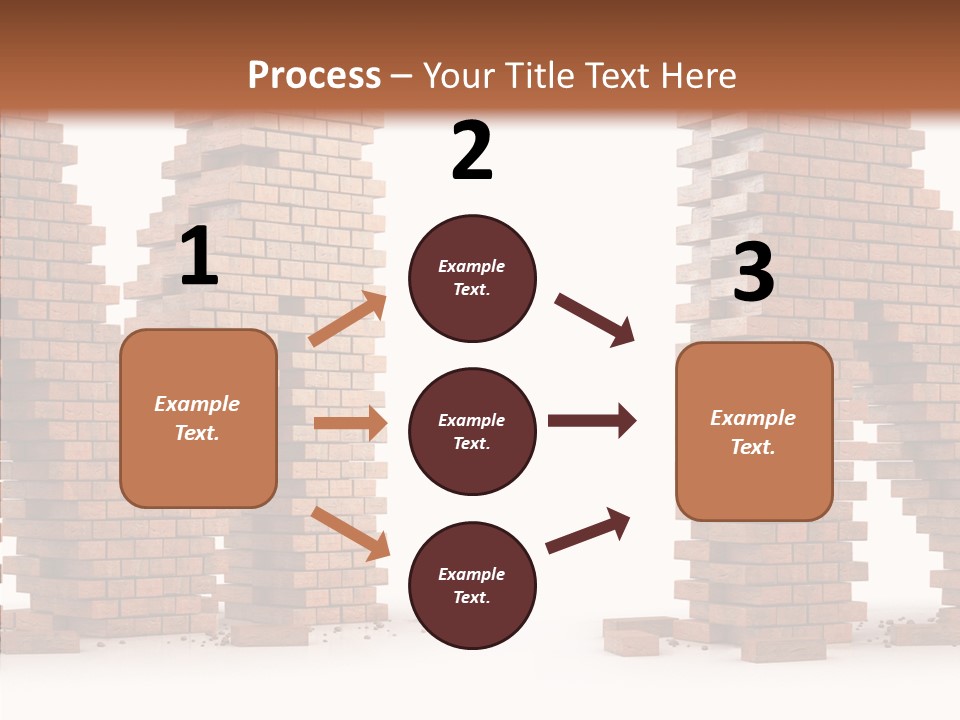 Process – Your Title Text Here

1

Example Text.

2

Example Text.

Example Text.

Example Text.

3

Example Text.